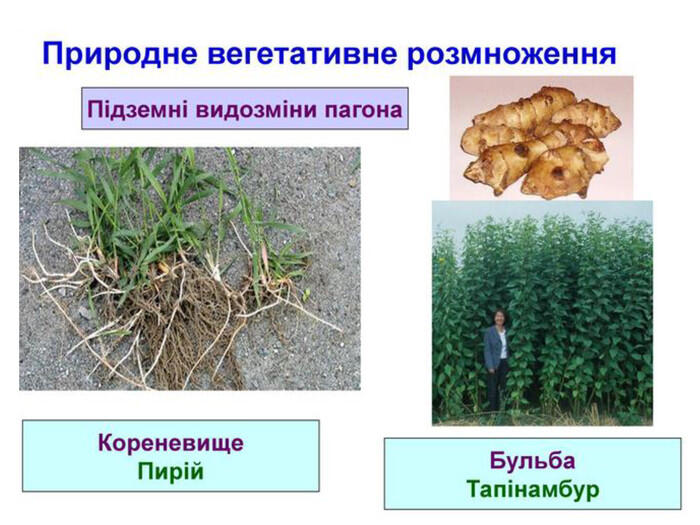 Природне вегетативне розмноження

Підземні видозміни пагона

Кореневище
Пирій

Бульба
Тапінамбур